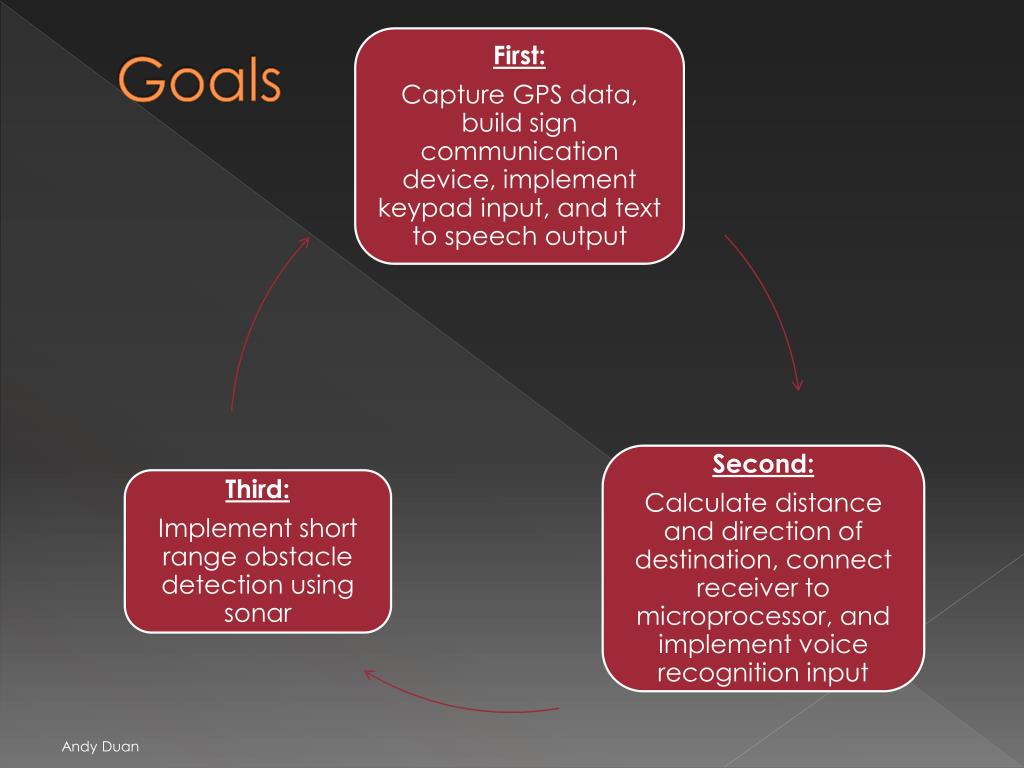 Goals

First:
Capture GPS data, build sign communication device, implement keypad input, and text to speech output

Second:
Calculate distance and direction of destination, connect receiver to microprocessor, and implement voice recognition input

Third:
Implement short range obstacle detection using sonar

Andy Duan